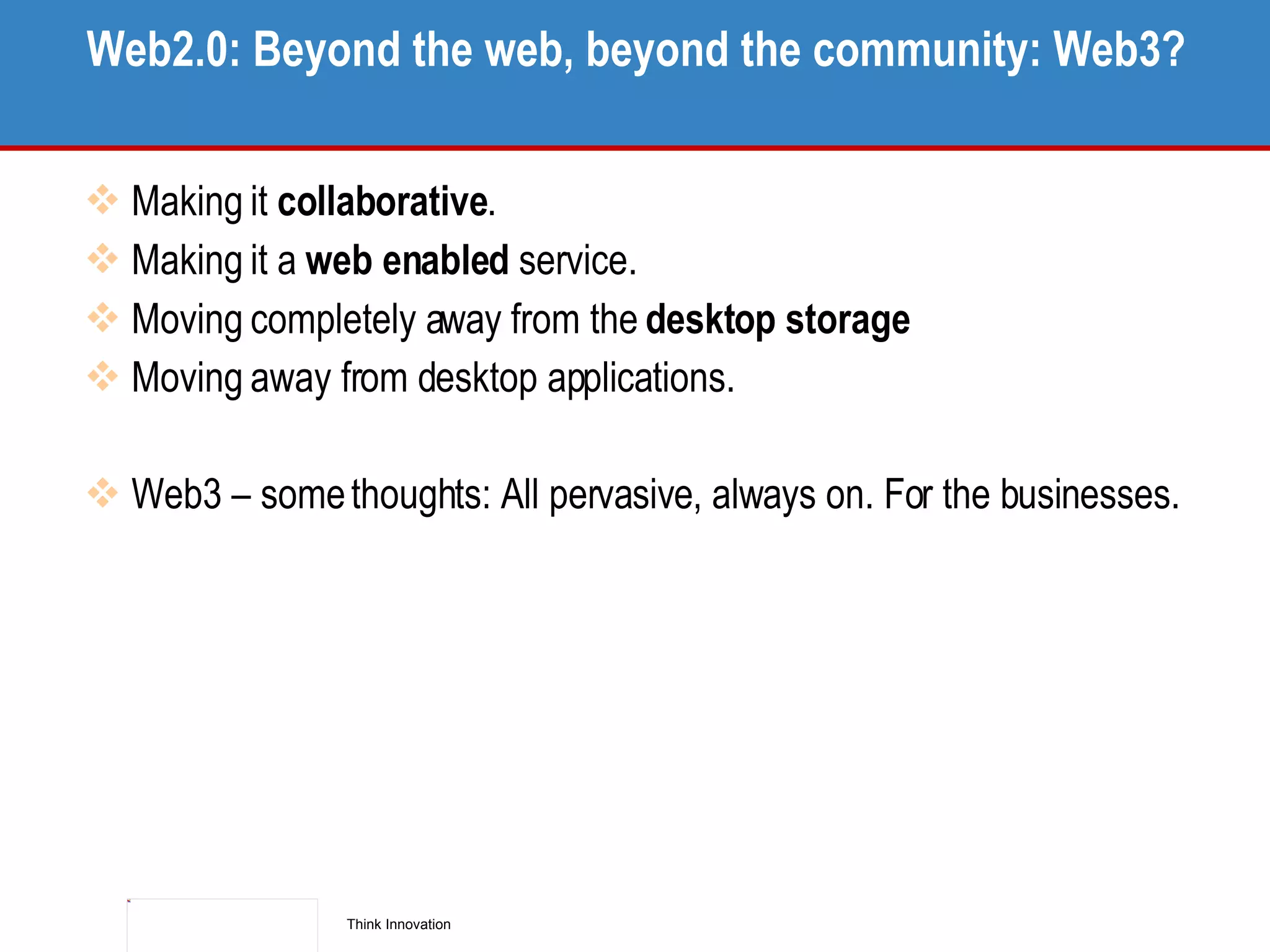 Web2.0: Beyond the web, beyond the community: Web3?

Making it collaborative.

Making it a web enabled service.

Moving completely away from the desktop storage

Moving away from desktop applications.

Web3 – some thoughts: All pervasive, always on. For the businesses.

Think Innovation